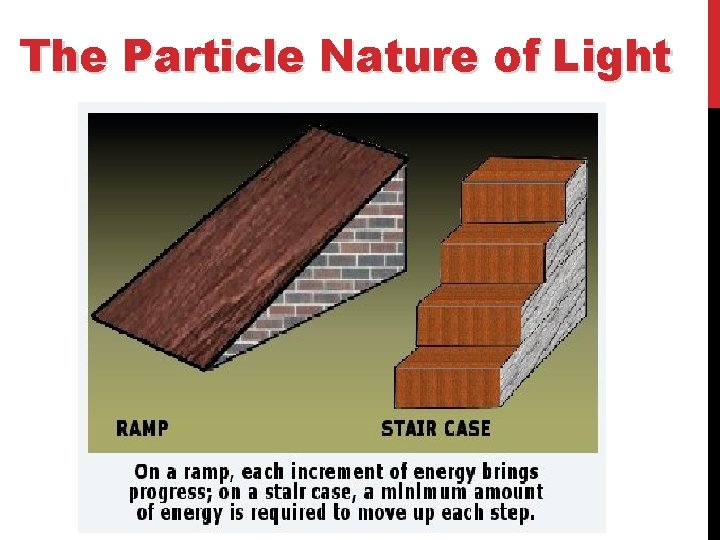 The Particle Nature of Light

RAMP

STAIR CASE

On a ramp, each increment of energy brings progress; on a stair case, a minimum amount of energy is required to move up each step.